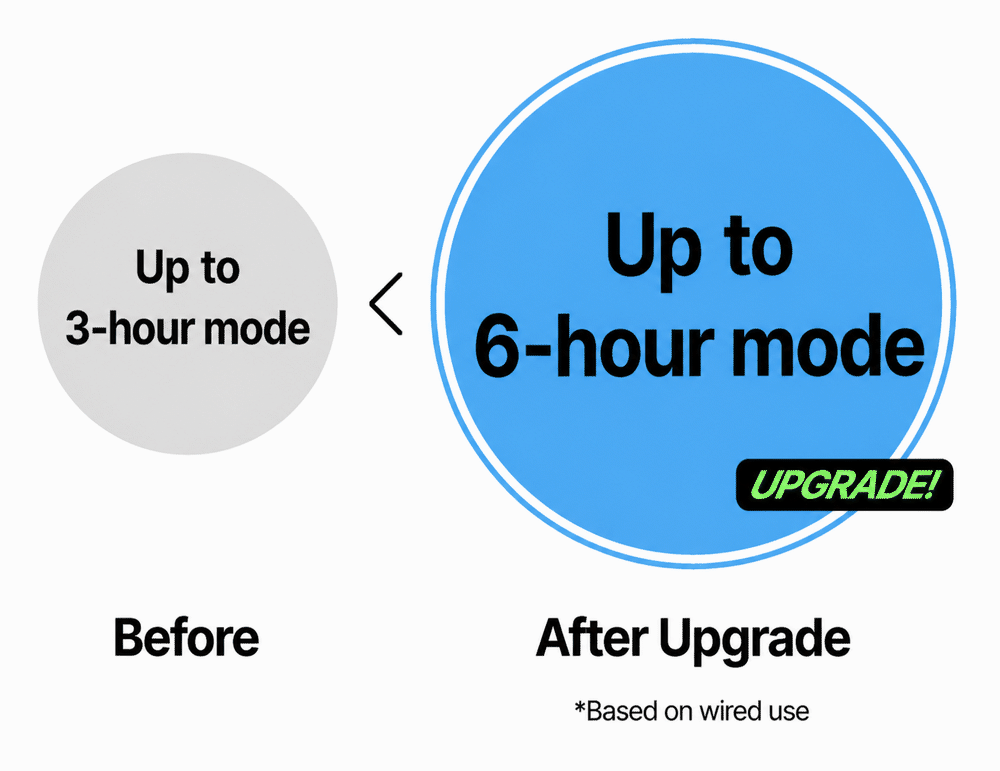 Up to
3-hour mode

<

Up to
6-hour mode

UPGRADE!

Before

After Upgrade

*Based on wired use